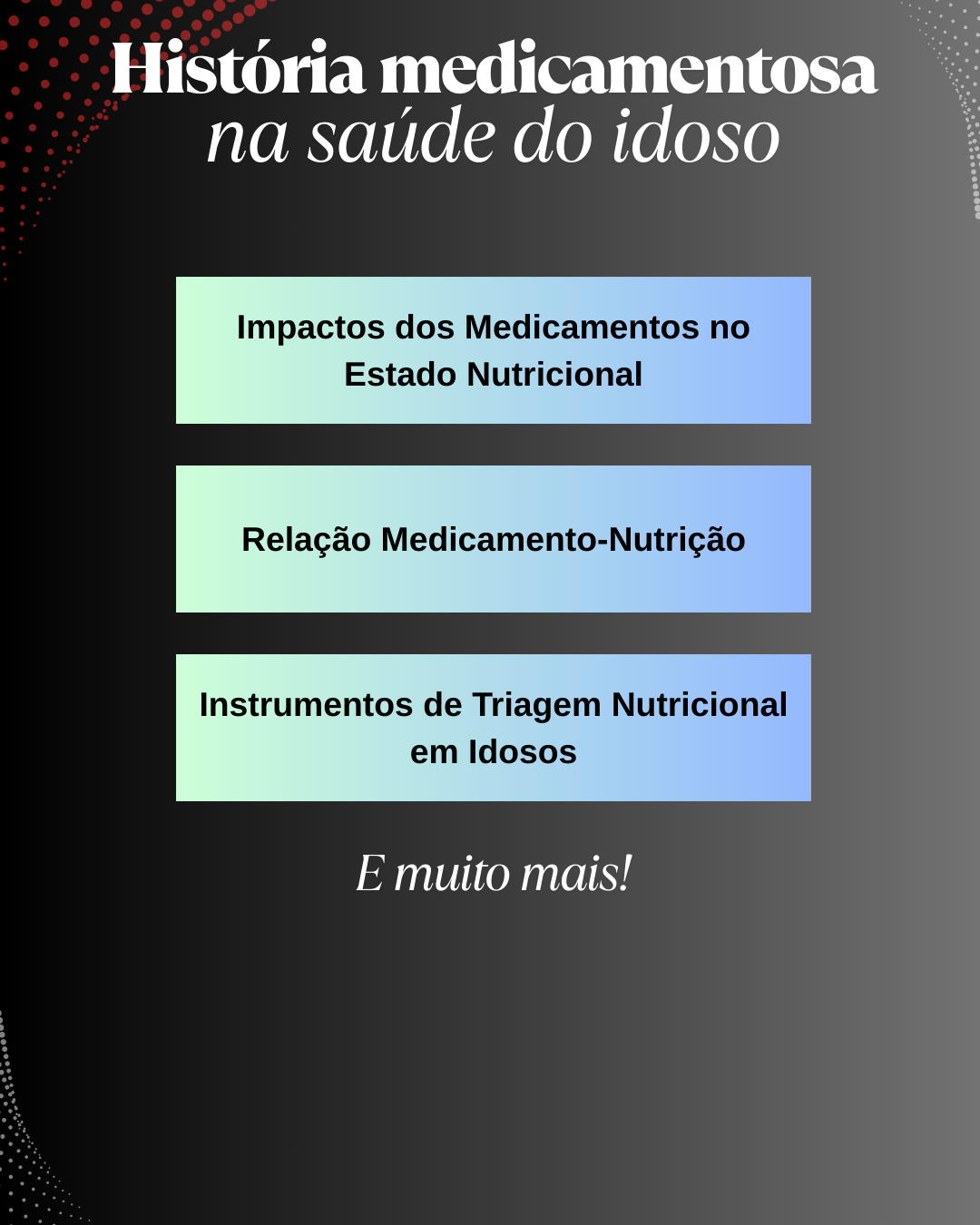 História medicamentosa
na saúde do idoso

Impactos dos Medicamentos no Estado Nutricional

Relação Medicamento-Nutrição

Instrumentos de Triagem Nutricional em Idosos

E muito mais!